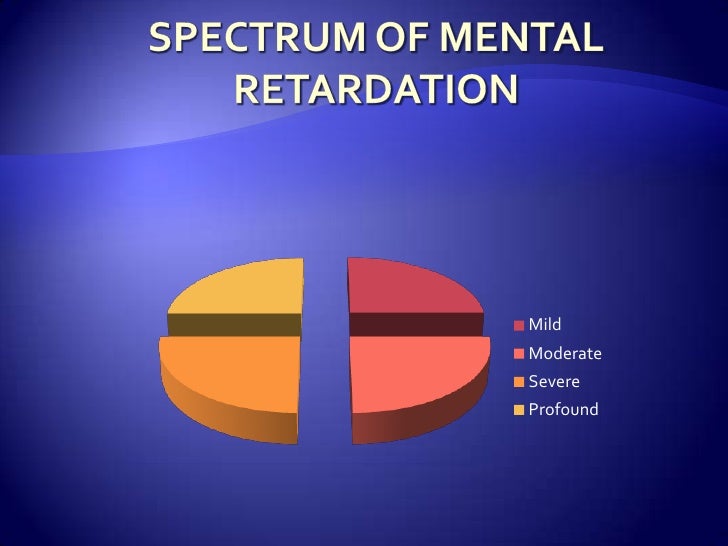 SPECTRUM OF MENTAL RETARDATION

Mild
Moderate
Severe
Profound